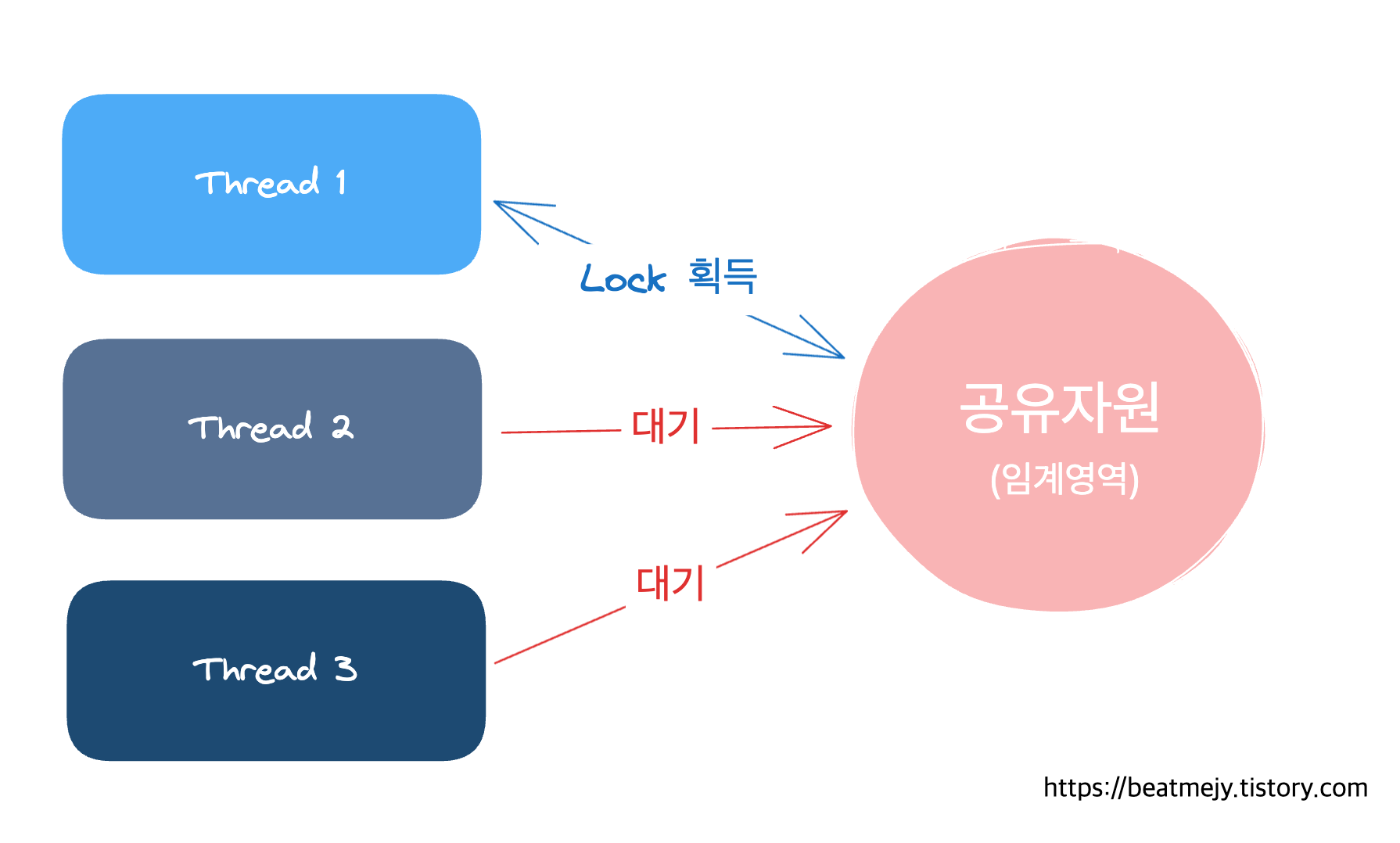 Thread 1

Lock 획득

Thread 2

대기

공유자원
(임계영역)

대기

Thread 3

https://beatmejy.tistory.com